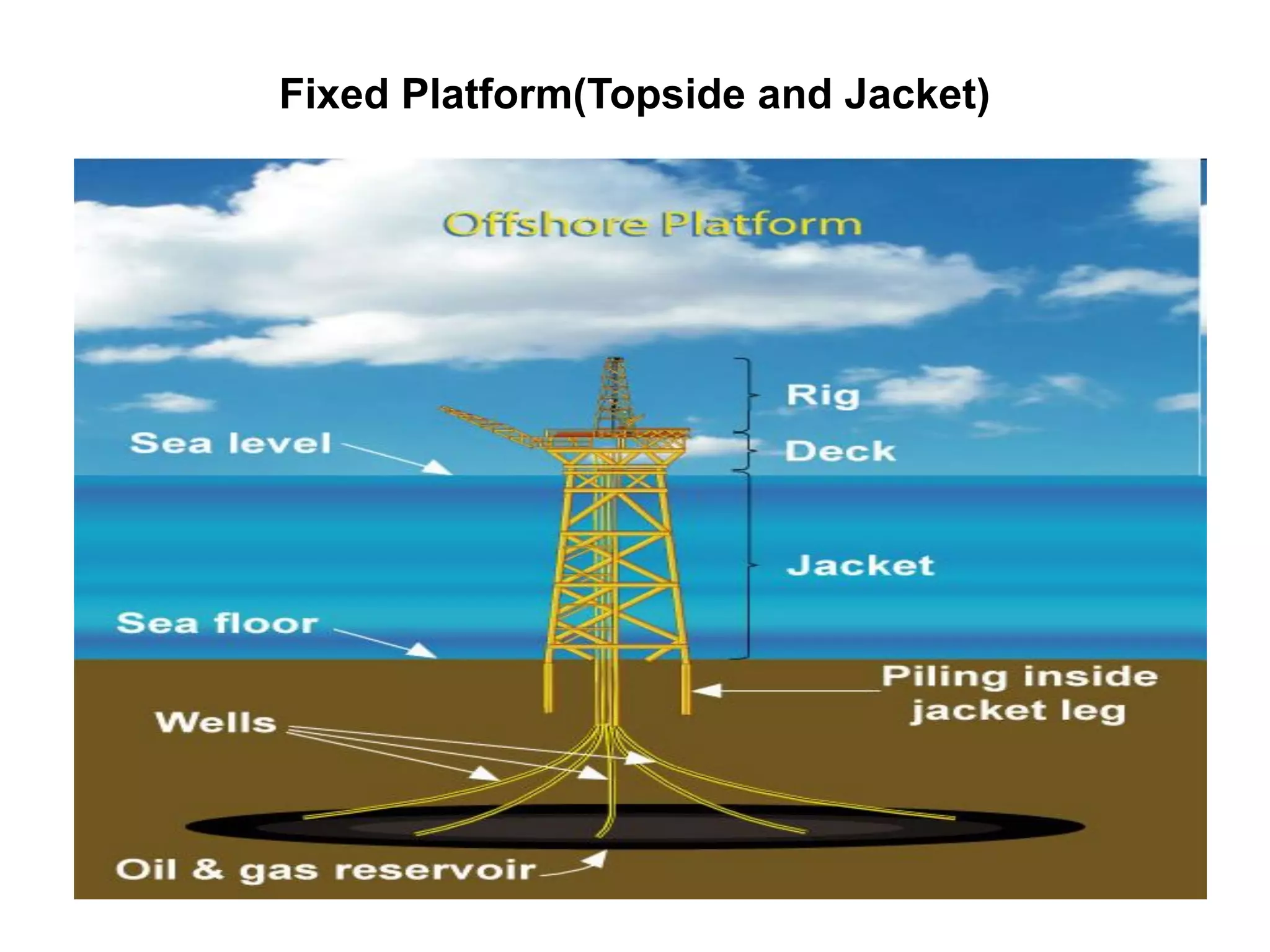 Fixed Platform(Topside and Jacket)

Offshore Platform

Rig

Sea level

Deck

Jacket

Sea floor

Piling inside jacket leg

Wells

Oil & gas reservoir